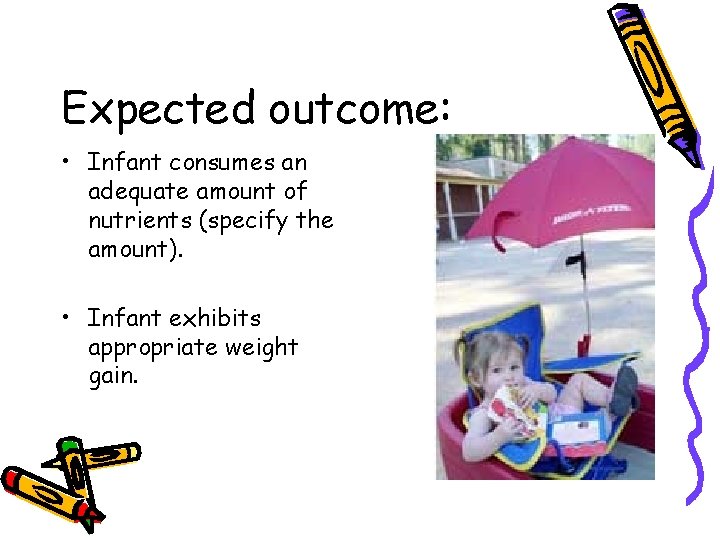 Expected outcome:

• Infant consumes an adequate amount of nutrients (specify the amount).

• Infant exhibits appropriate weight gain.

RADIO FLYER